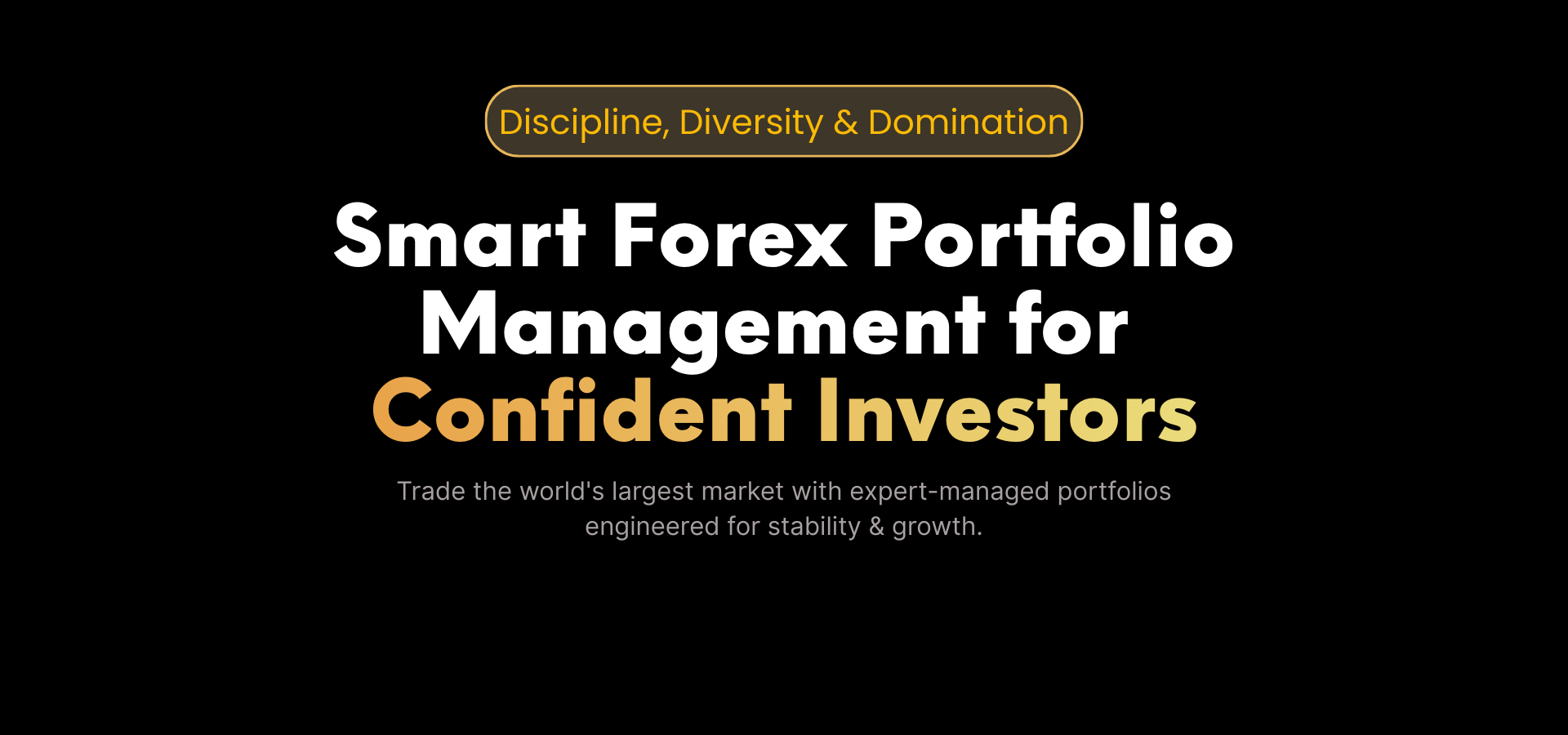 Discipline, Diversity & Domination

Smart Forex Portfolio Management for Confident Investors

Trade the world's largest market with expert-managed portfolios engineered for stability & growth.